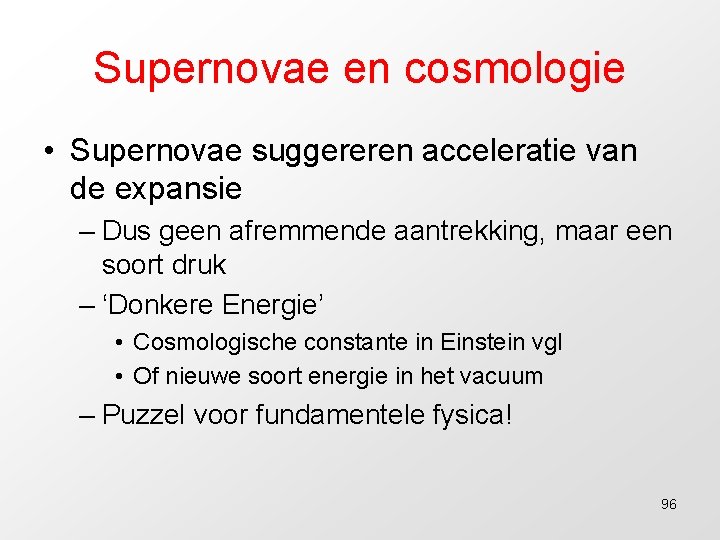 Supernovae en cosmologie

• Supernovae suggereren acceleratie van de expansie
– Dus geen afremmende aantrekking, maar een soort druk
– ‘Donkere Energie’
• Cosmologische constante in Einstein vgl
• Of nieuwe soort energie in het vacuum
– Puzzel voor fundamentele fysica!

96